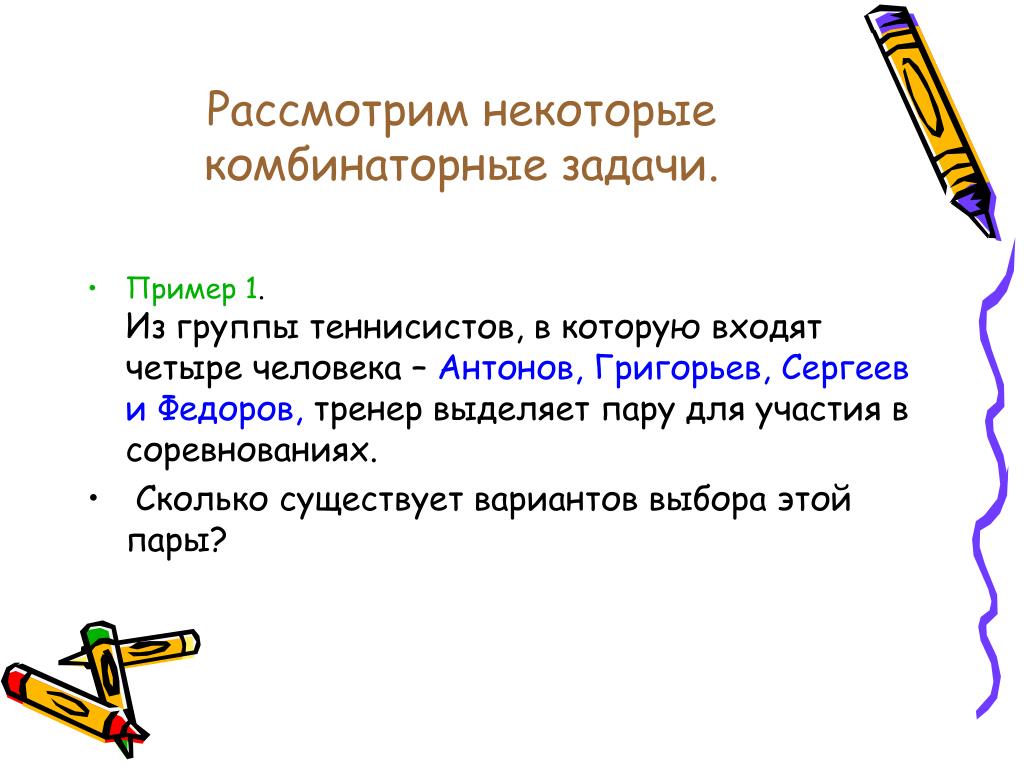 Рассмотрим некоторые комбинаторные задачи.

• Пример 1.
Из группы теннисистов, в которую входят четыре человека – Антонов, Григорьев, Сергеев и Федоров, тренер выделяет пару для участия в соревнованиях.

• Сколько существует вариантов выбора этой пары?